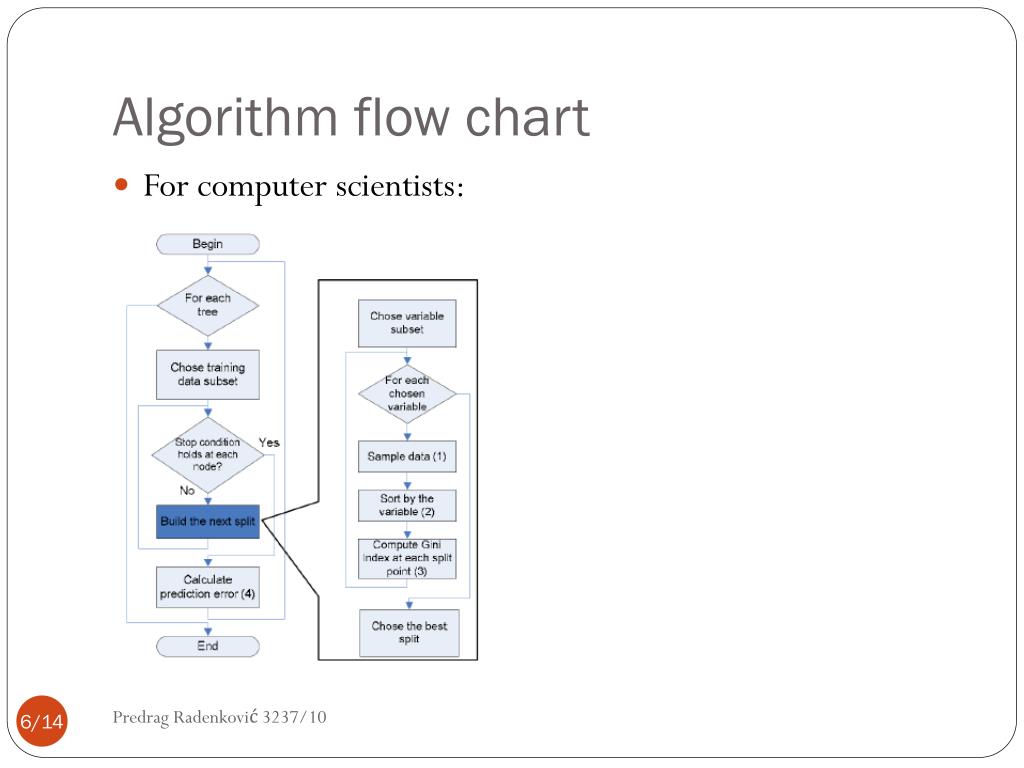 Algorithm flow chart

For computer scientists:

Begin

For each tree

Chose training data subset

Stop condition holds at each node?

Yes

No

Build the next split

Calculate prediction error (4)

End

Chose variable subset

For each chosen variable

Sample data (1)

Sort by the variable (2)

Compute Gini index at each split point (3)

Chose the best split

6/14

Predrag Radenković 3237/10